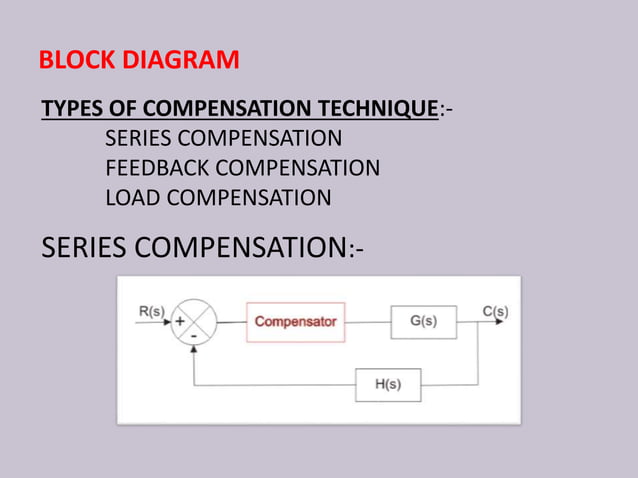 BLOCK DIAGRAM

TYPES OF COMPENSATION TECHNIQUE:-
SERIES COMPENSATION
FEEDBACK COMPENSATION
LOAD COMPENSATION

SERIES COMPENSATION:-

R(s)
+
-
Compensator
G(s)
C(s)
H(s)